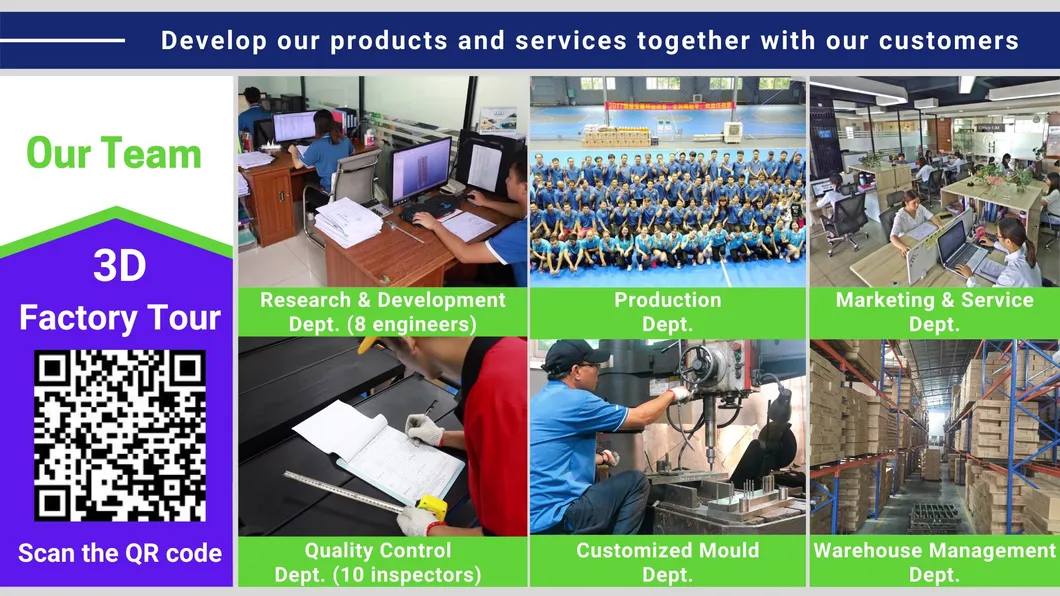 Develop our products and services together with our customers

Our Team

3D Factory Tour

Scan the QR code

Research & Development Dept. (8 engineers)

Production Dept.

Marketing & Service Dept.

Quality Control Dept. (10 inspectors)

Customized Mould Dept.

Warehouse Management Dept.